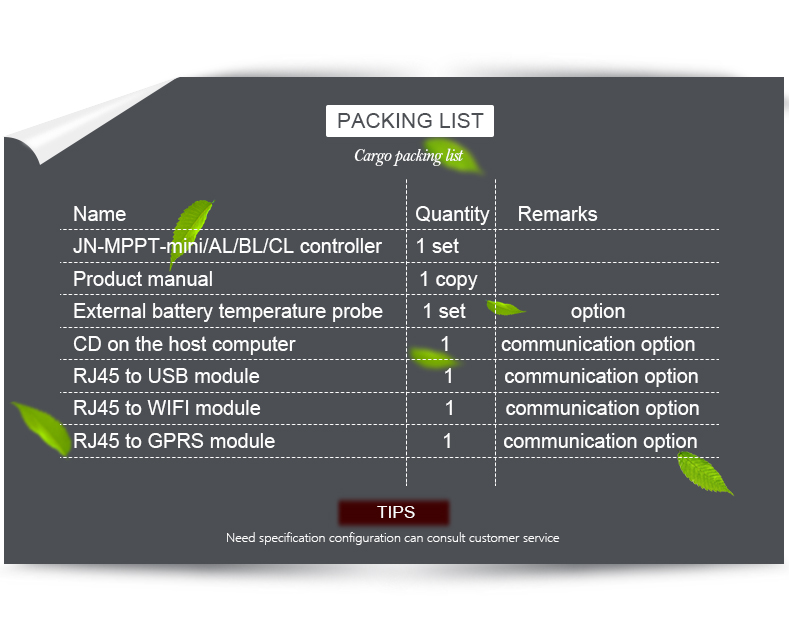 PACKING LIST

Cargo packing list

| Name | Quantity | Remarks |
|---|---|---|
| JN-MPPT-mini/AL/BL/CL controller | 1 set | |
| Product manual | 1 copy | |
| External battery temperature probe | 1 set | option |
| CD on the host computer | 1 | communication option |
| RJ45 to USB module | 1 | communication option |
| RJ45 to WIFI module | 1 | communication option |
| RJ45 to GPRS module | 1 | communication option |

TIPS

Need specification configuration can consult customer service